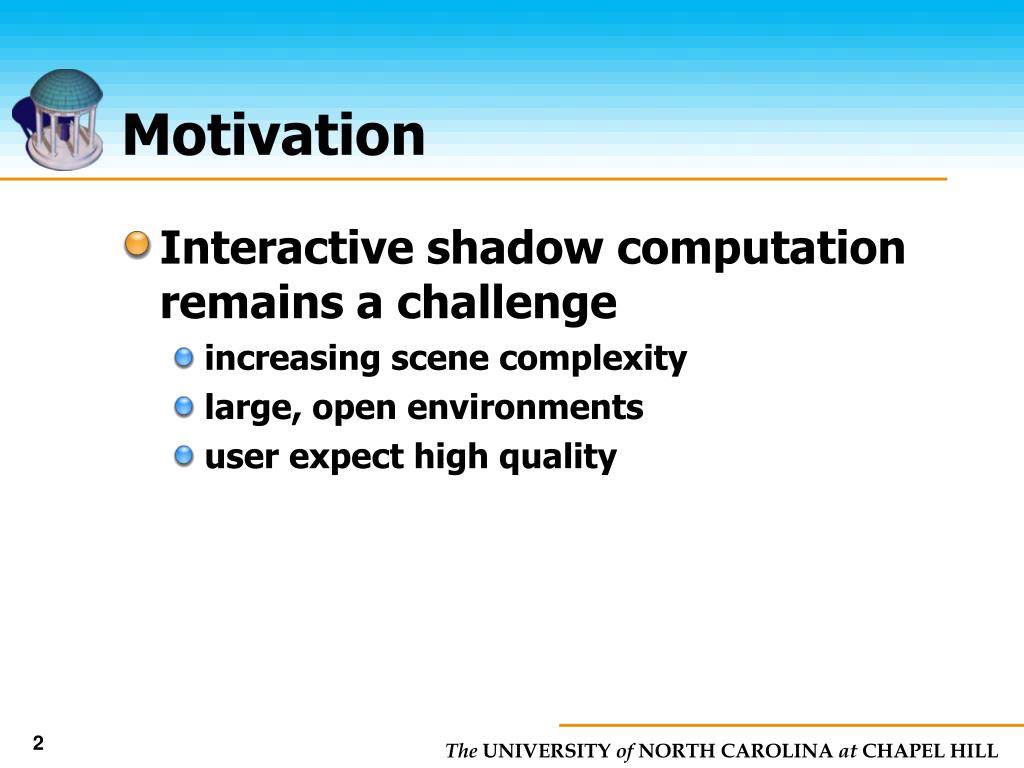 Motivation

Interactive shadow computation remains a challenge

increasing scene complexity

large, open environments

user expect high quality

2

The UNIVERSITY of NORTH CAROLINA at CHAPEL HILL